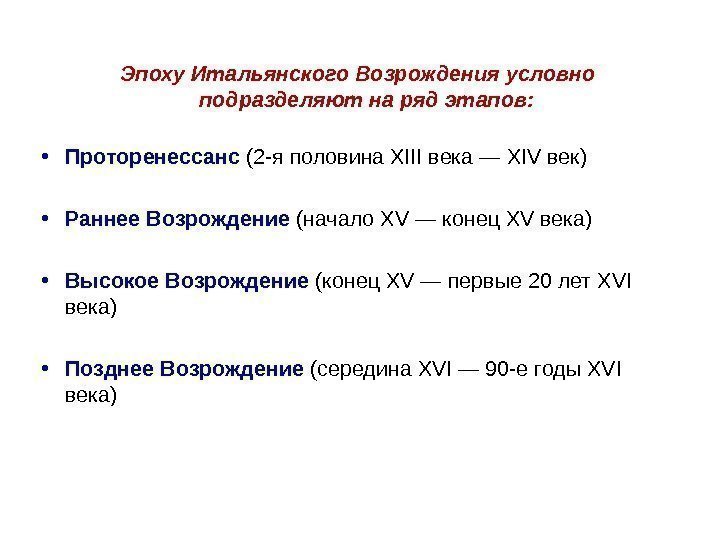 Эпоху Итальянского Возрождения условно подразделяют на ряд этапов:

• Проторенессанс (2-я половина XIII века — XIV век)

• Раннее Возрождение (начало XV — конец XV века)

• Высокое Возрождение (конец XV — первые 20 лет XVI века)

• Позднее Возрождение (середина XVI — 90-е годы XVI века)